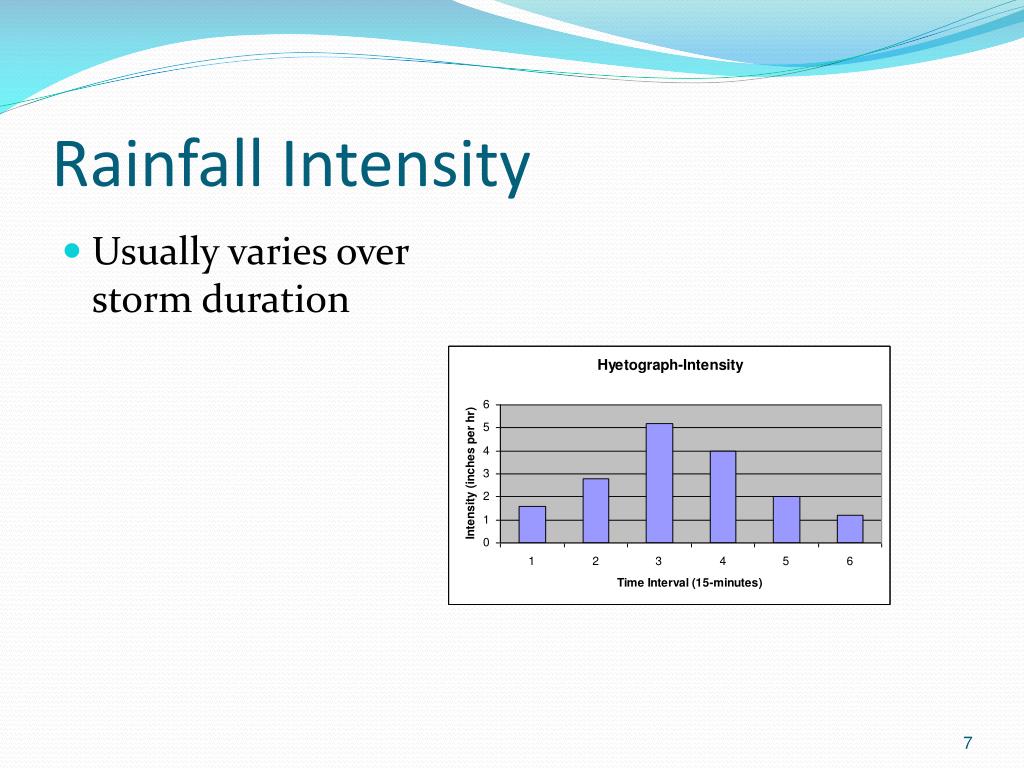 Rainfall Intensity

Usually varies over storm duration

Hyetograph-Intensity

Intensity (inches per hr)

6
5
4
3
2
1
0

1 2 3 4 5 6

Time Interval (15-minutes)

7